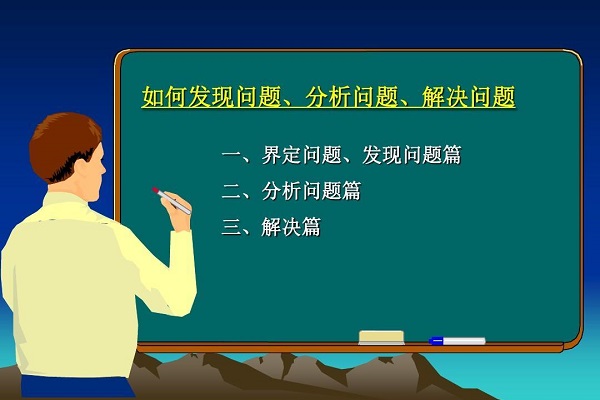 如何发现问题、分析问题、解决问题

一、界定问题、发现问题篇

二、分析问题篇

三、解决篇